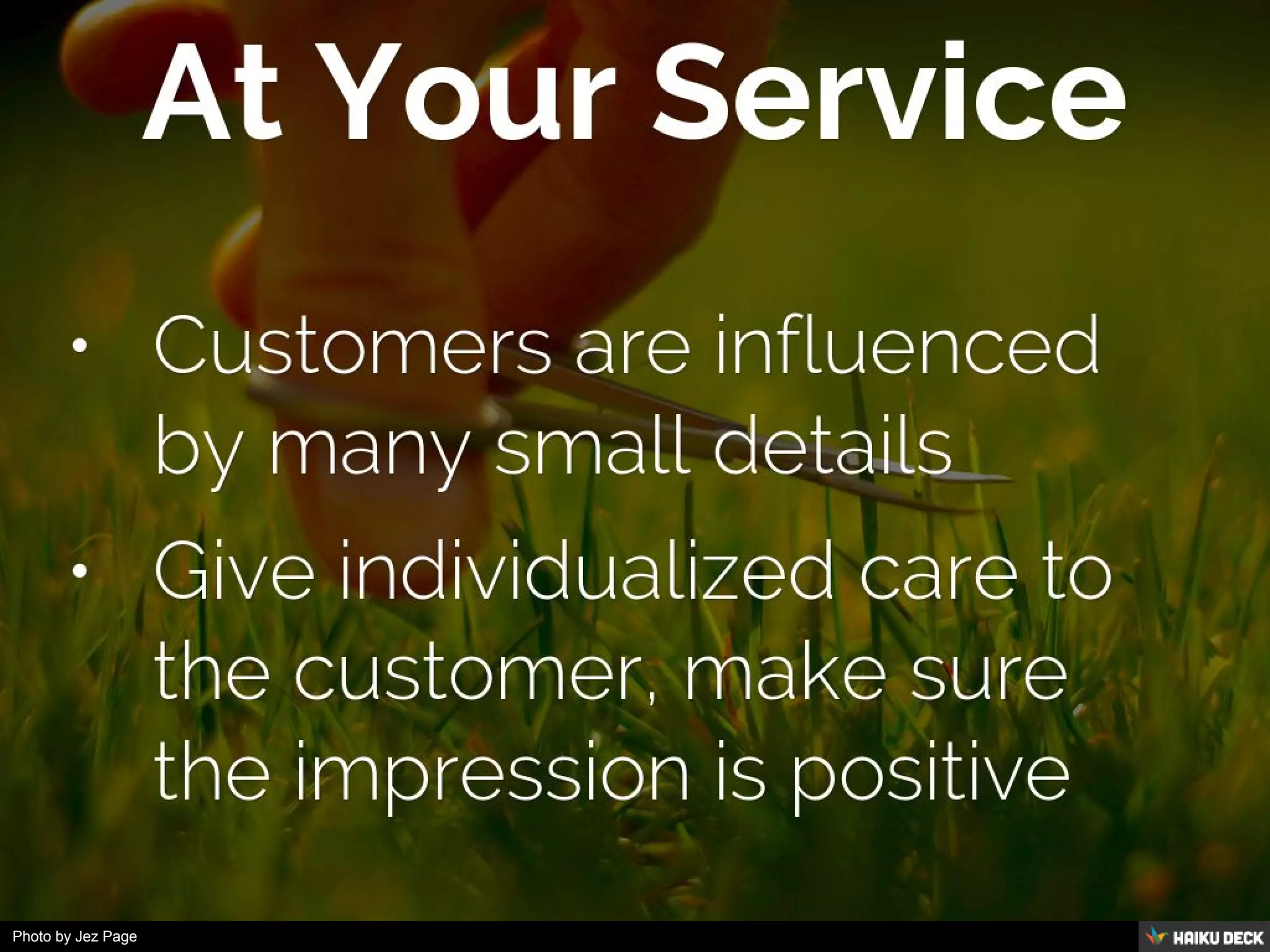 At Your Service

• Customers are influenced by many small details
• Give individualized care to the customer, make sure the impression is positive

Photo by Jez Page

HAIKU DECK